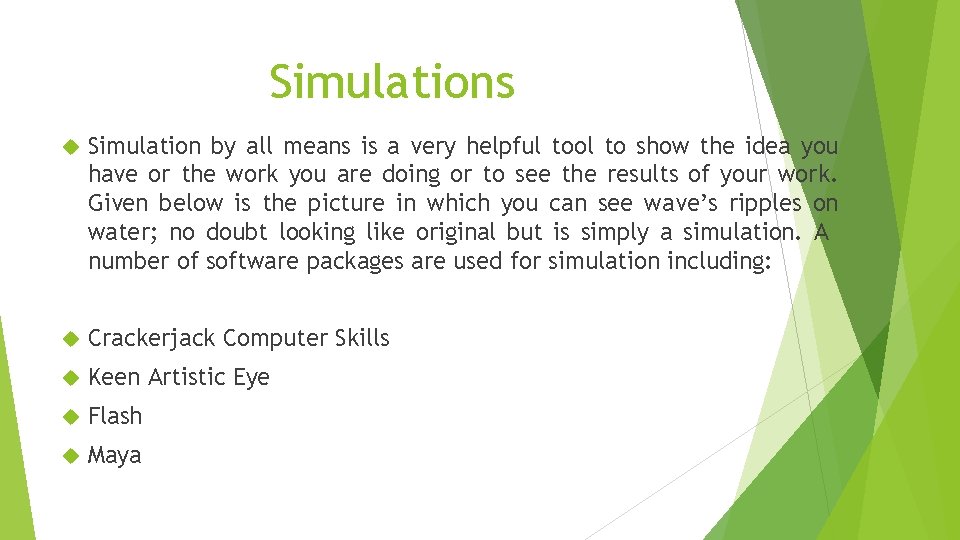 Simulations

Simulation by all means is a very helpful tool to show the idea you have or the work you are doing or to see the results of your work. Given below is the picture in which you can see wave's ripples on water; no doubt looking like original but is simply a simulation. A number of software packages are used for simulation including:

Crackerjack Computer Skills

Keen Artistic Eye

Flash

Maya